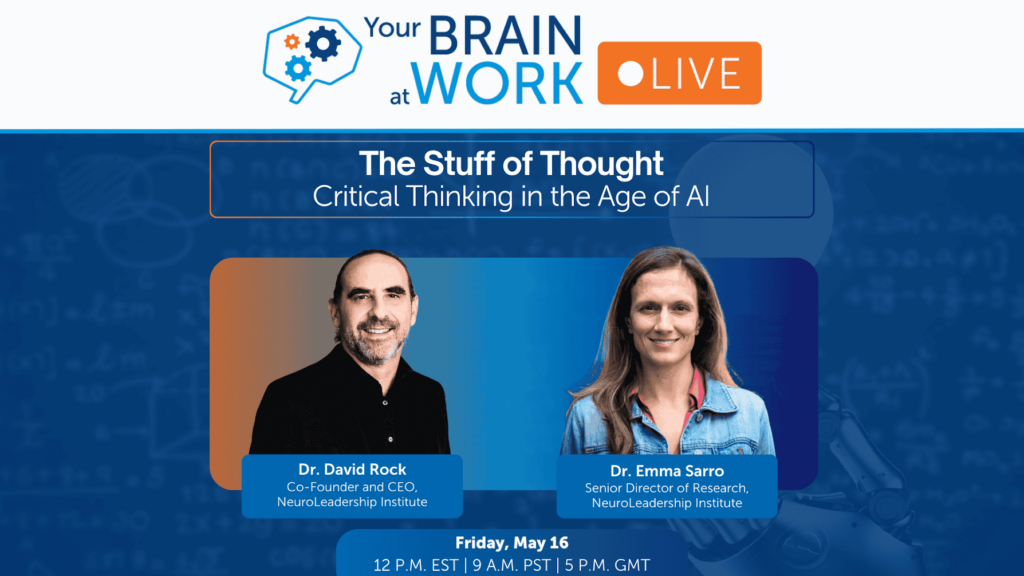 Your BRAIN at WORK LIVE

The Stuff of Thought
Critical Thinking in the Age of AI

Dr. David Rock
Co-Founder and CEO, NeuroLeadership Institute

Dr. Emma Sarro
Senior Director of Research, NeuroLeadership Institute

Friday, May 16
12 P.M. EST | 9 A.M. PST | 5 P.M. GMT